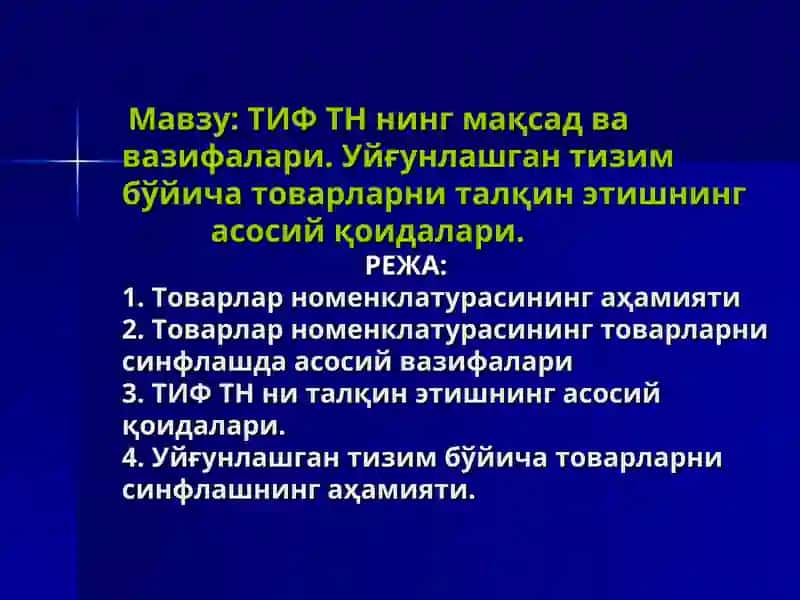 Мавзу: ТИФ ТН нинг мақсад ва вазифалари. Уйғунлашган тизим бўйича товарларни талқин этишнинг асосий қоидалари.

РЕЖА:

1. Товарлар номенклатурасининг аҳамияти
2. Товарлар номенклатурасининг товарларни синфлашда асосий вазифалари
3. ТИФ ТН ни талқин этишнинг асосий қоидалари.
4. Уйғунлашган тизим бўйича товарларни синфлашнинг аҳамияти.